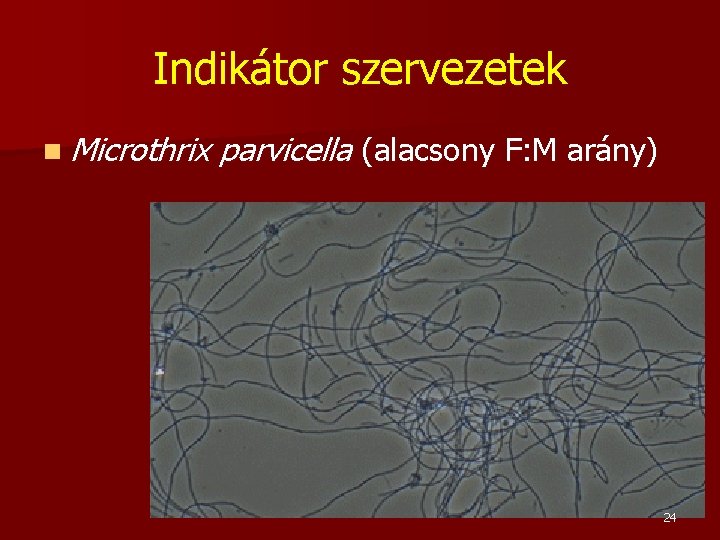 Indikátor szervezetek

Microthrix parvicella (alacsony F:M arány)

24